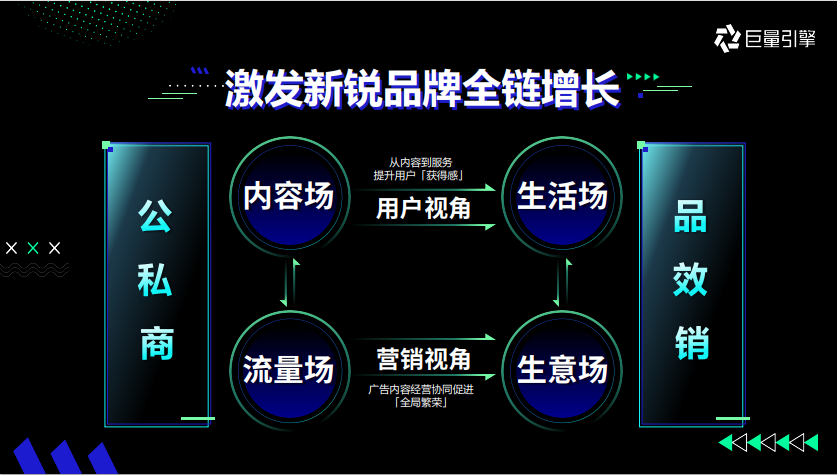 巨量引擎

激发新锐品牌全链增长

公私商

内容场

从内容到服务
提升用户「获得感」

用户视角

生活场

流量场

营销视角

广告内容经营协同促进
「全局繁荣」

生意场

品效销